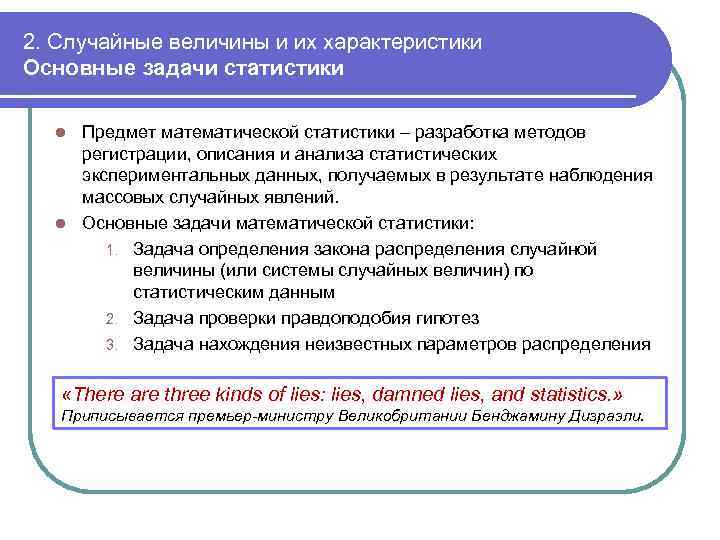 2. Случайные величины и их характеристики
Основные задачи статистики

Предмет математической статистики – разработка методов регистрации, описания и анализа статистических экспериментальных данных, получаемых в результате наблюдения массовых случайных явлений.

Основные задачи математической статистики:
1. Задача определения закона распределения случайной величины (или системы случайных величин) по статистическим данным
2. Задача проверки правдоподобия гипотез
3. Задача нахождения неизвестных параметров распределения

«There are three kinds of lies: lies, damned lies, and statistics.»
Приписывается премьер-министру Великобритании Бенджамину Дизраэли.